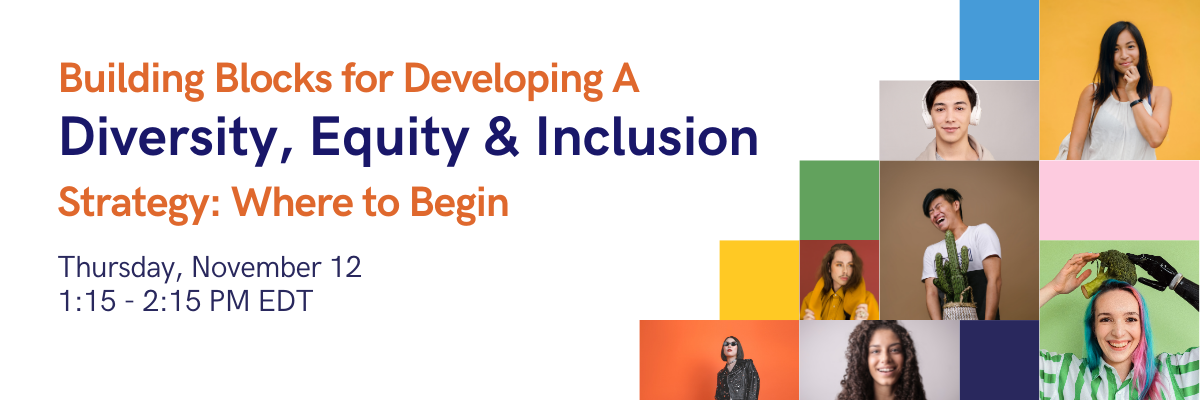 Building Blocks for Developing A
Diversity, Equity & Inclusion
Strategy: Where to Begin

Thursday, November 12
1:15 - 2:15 PM EDT